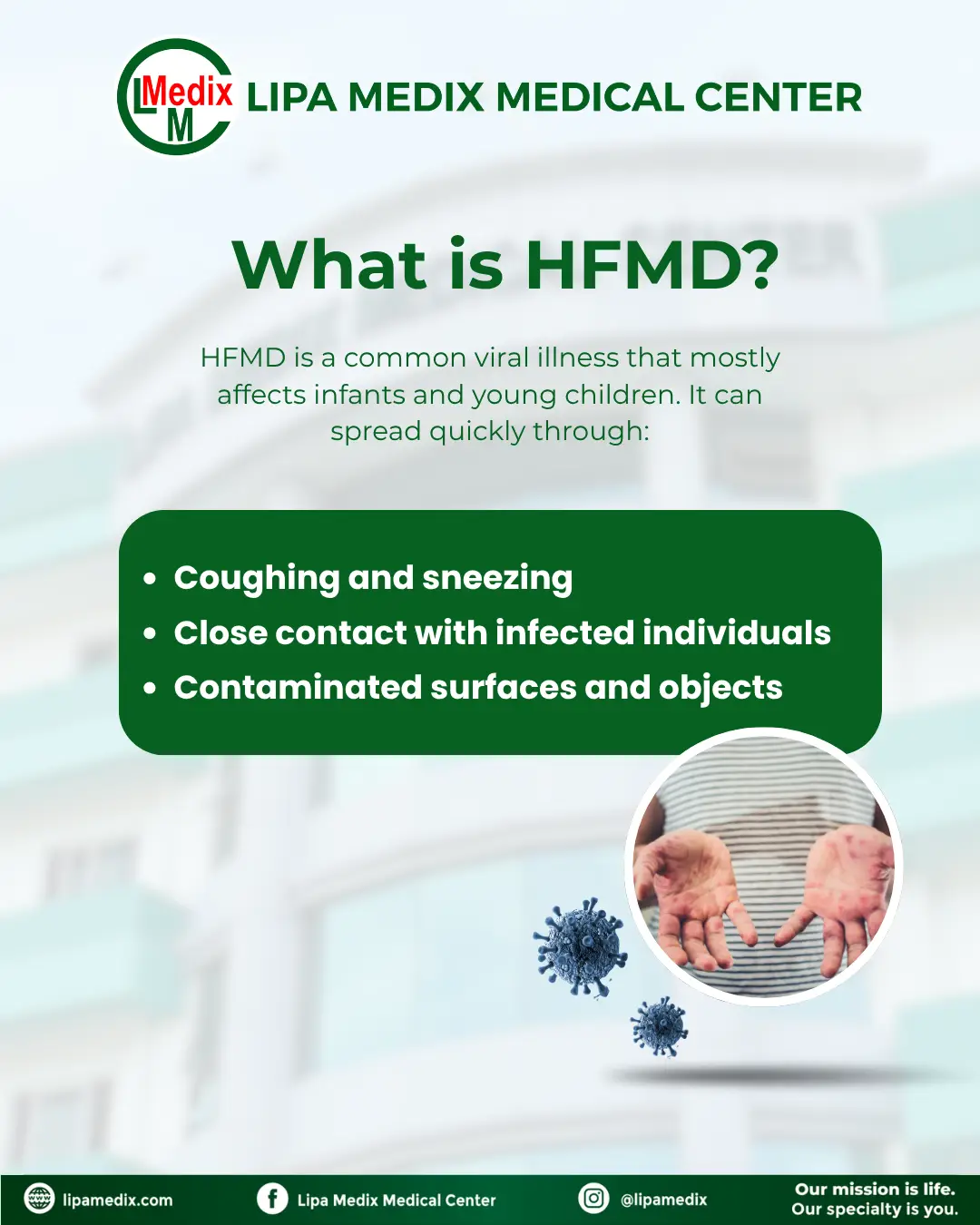 LMedix M LIPA MEDIX MEDICAL CENTER

What is HFMD?

HFMD is a common viral illness that mostly affects infants and young children. It can spread quickly through:

• Coughing and sneezing
• Close contact with infected individuals
• Contaminated surfaces and objects

lipamedix.com
Lipa Medix Medical Center
@lipamedix
Our mission is life.
Our specialty is you.